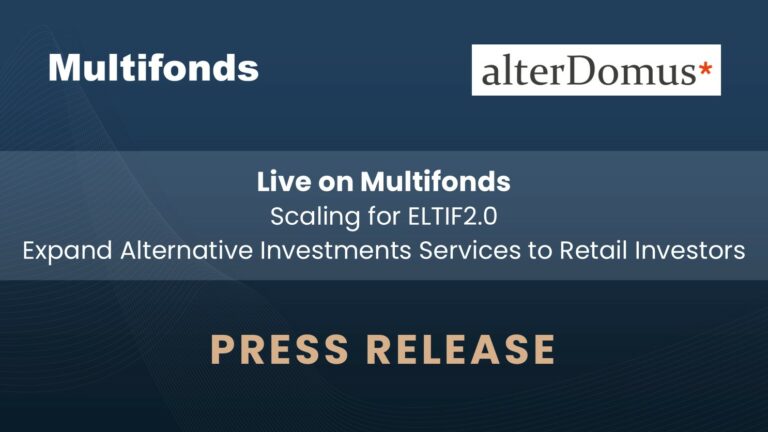 Multifonds

alterDomus*

Live on Multifonds
Scaling for ELTIF2.0
Expand Alternative Investments Services to Retail Investors

PRESS RELEASE